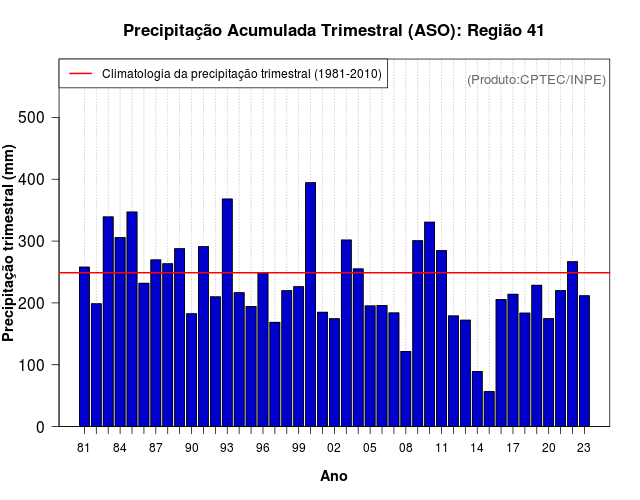 Precipitação Acumulada Trimestral (ASO): Região 41

Climatologia da precipitação trimestral (1981-2010)

(Produto:CPTEC/INPE)

Precipitação trimestral (mm)

500
400
300
200
100
0

81 84 87 90 93 96 99 02 05 08 11 14 17 20 23

Ano